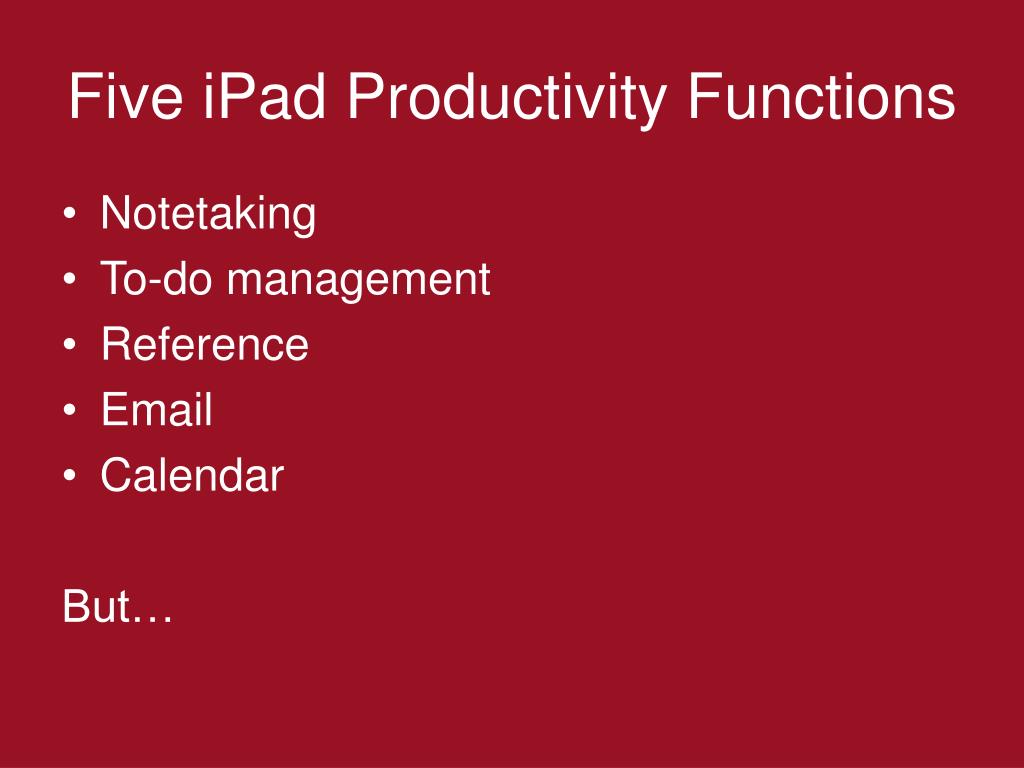 Five iPad Productivity Functions

• Notetaking
• To-do management
• Reference
• Email
• Calendar

But…